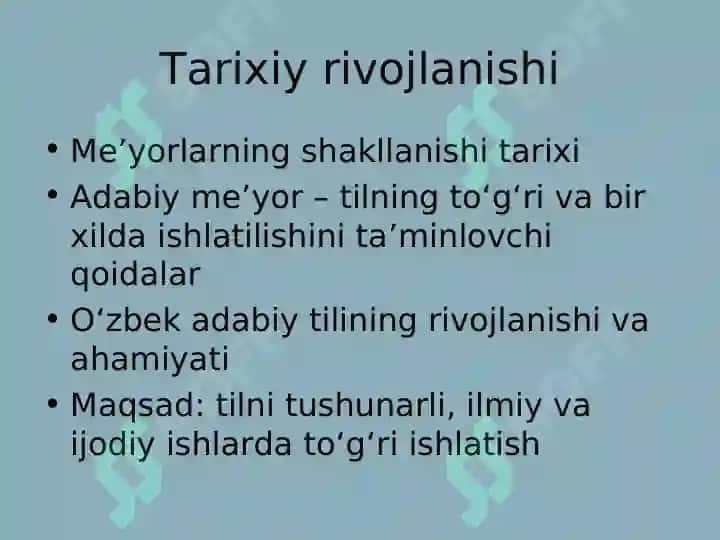 Tarixiy rivojlanishi

• Me’yorlarning shakllanishi tarixi
• Adabiy me’yor – tilning to‘g‘ri va bir xilda ishlatilishini ta’minlovchi qoidalar
• O‘zbek adabiy tilining rivojlanishi va ahamiyati
• Maqsad: tilni tushunarli, ilmiy va ijodiy ishlarda to‘g‘ri ishlatish